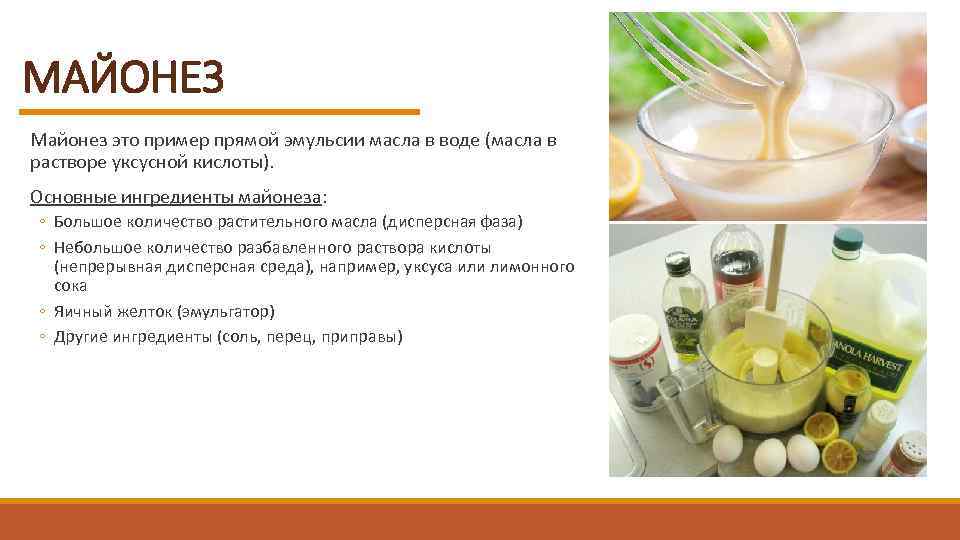 МАЙОНЕЗ

Майонез это пример прямой эмульсии масла в воде (масла в растворе уксусной кислоты).

Основные ингредиенты майонеза:

◦ Большое количество растительного масла (дисперсная фаза)
◦ Небольшое количество разбавленного раствора кислоты (непрерывная дисперсная среда), например, уксуса или лимонного сока
◦ Яичный желток (эмульгатор)
◦ Другие ингредиенты (соль, перец, приправы)

CANOLA HARVEST